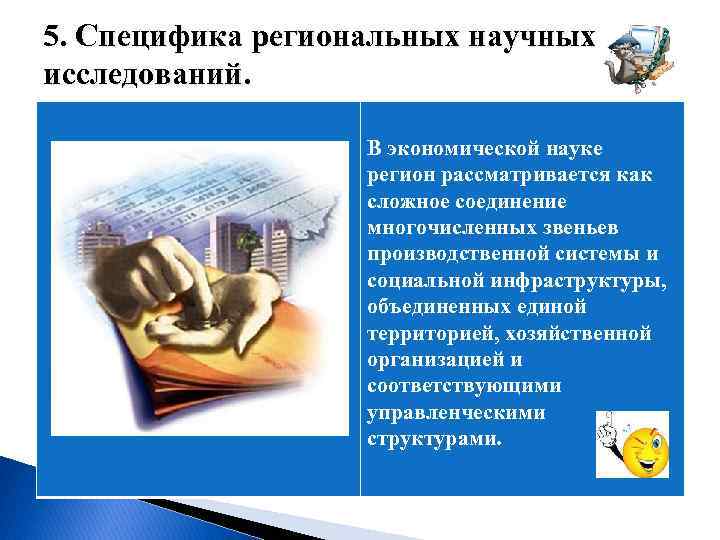 5. Специфика региональных научных исследований.

В экономической науке регион рассматривается как сложное соединение многочисленных звеньев производственной системы и социальной инфраструктуры, объединенных единой территорией, хозяйственной организацией и соответствующими управленческими структурами.